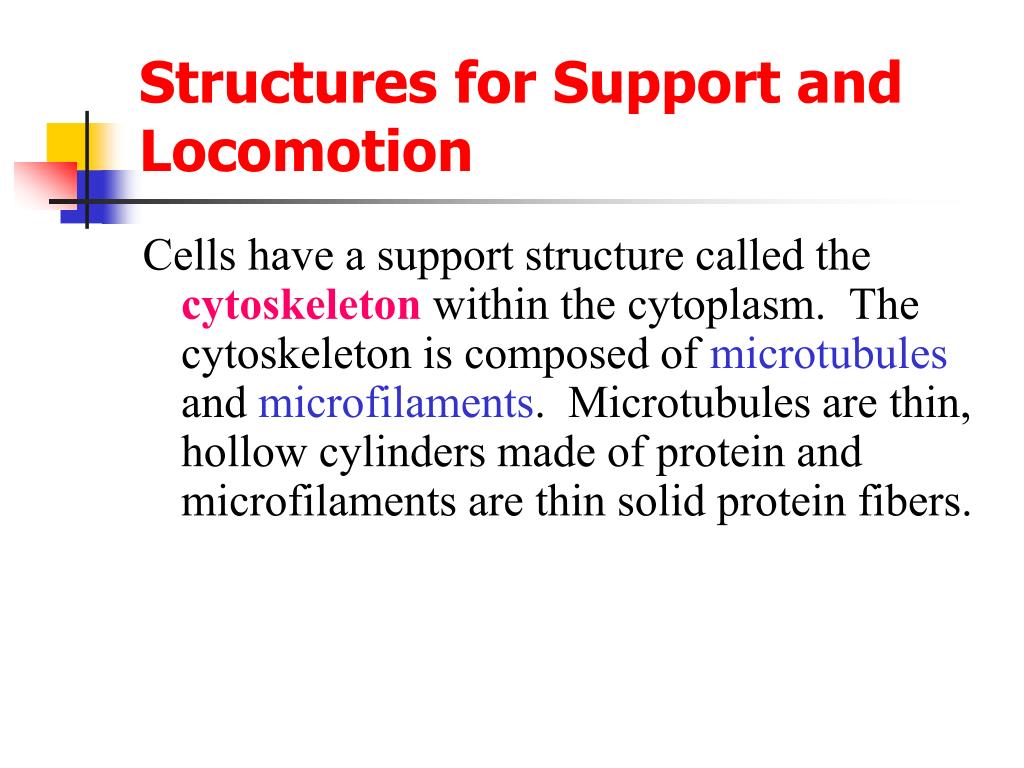 Structures for Support and Locomotion

Cells have a support structure called the cytoskeleton within the cytoplasm.  The cytoskeleton is composed of microtubules and microfilaments.  Microtubules are thin, hollow cylinders made of protein and microfilaments are thin solid protein fibers.